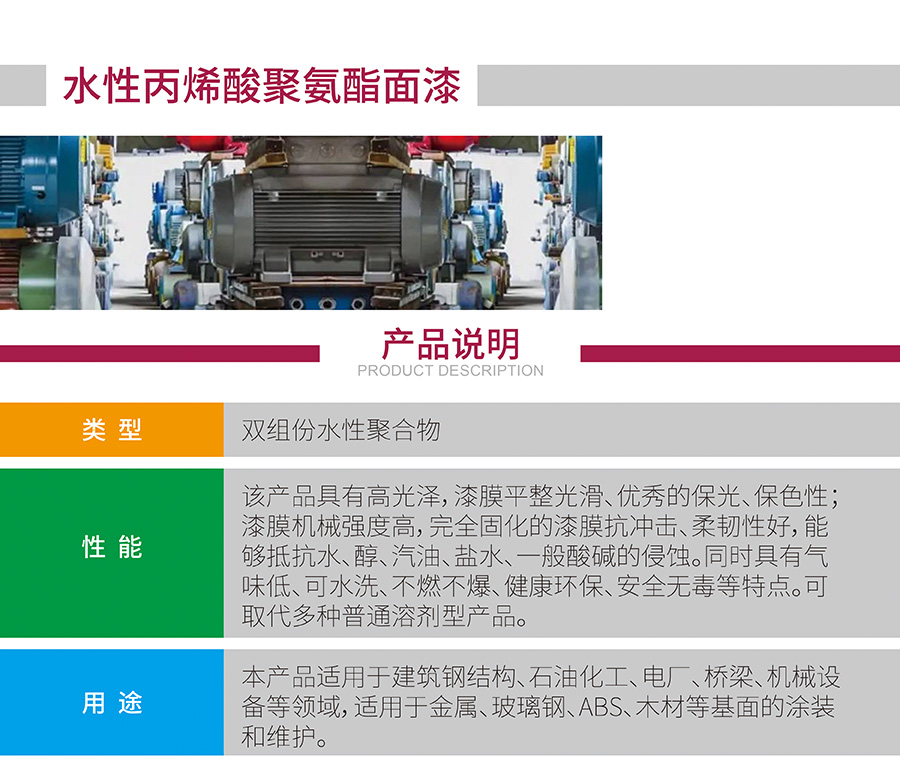 水性丙烯酸聚氨酯面漆

产品说明
PRODUCT DESCRIPTION

| 类 型 | 双组份水性聚合物 |
|---|---|
| 性 能 | 该产品具有高光泽，漆膜平整光滑、优秀的保光、保色性；漆膜机械强度高，完全固化的漆膜抗冲击、柔韧性好，能够抵抗水、醇、汽油、盐水、一般酸碱的侵蚀。同时具有气味低、可水洗、不燃不爆、健康环保、安全无毒等特点。可取代多种普通溶剂型产品。 |
| 用 途 | 本产品适用于建筑钢结构、石油化工、电厂、桥梁、机械设备等领域，适用于金属、玻璃钢、ABS、木材等基面的涂装和维护。 |